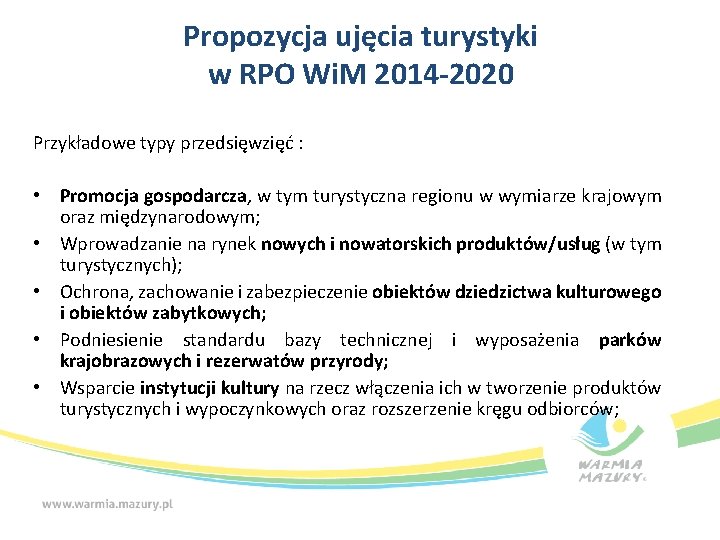 Propozycja ujęcia turystyki w RPO WiM 2014-2020

Przykładowe typy przedsięwzięć :

• Promocja gospodarcza, w tym turystyczna regionu w wymiarze krajowym oraz międzynarodowym;
• Wprowadzanie na rynek nowych i nowatorskich produktów/usług (w tym turystycznych);
• Ochrona, zachowanie i zabezpieczenie obiektów dziedzictwa kulturowego i obiektów zabytkowych;
• Podniesienie standardu bazy technicznej i wyposażenia parków krajobrazowych i rezerwatów przyrody;
• Wsparcie instytucji kultury na rzecz włączenia ich w tworzenie produktów turystycznych i wypoczynkowych oraz rozszerzenie kręgu odbiorców;

WARMIA MAZURY

www.warmia.mazury.pl